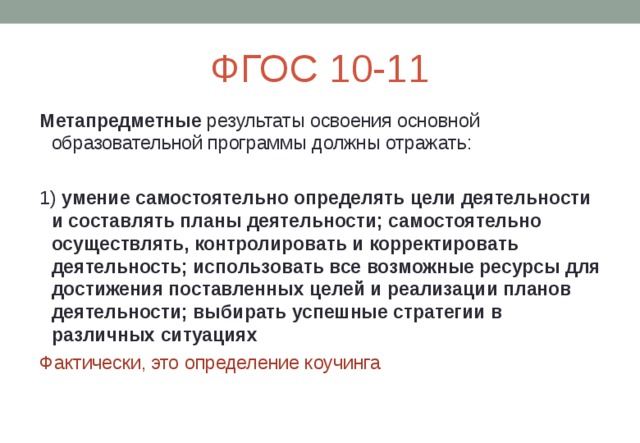 ФГОС 10-11

Метапредметные результаты освоения основной образовательной программы должны отражать:

1) умение самостоятельно определять цели деятельности и составлять планы деятельности; самостоятельно осуществлять, контролировать и корректировать деятельность; использовать все возможные ресурсы для достижения поставленных целей и реализации планов деятельности; выбирать успешные стратегии в различных ситуациях

Фактически, это определение коучинга